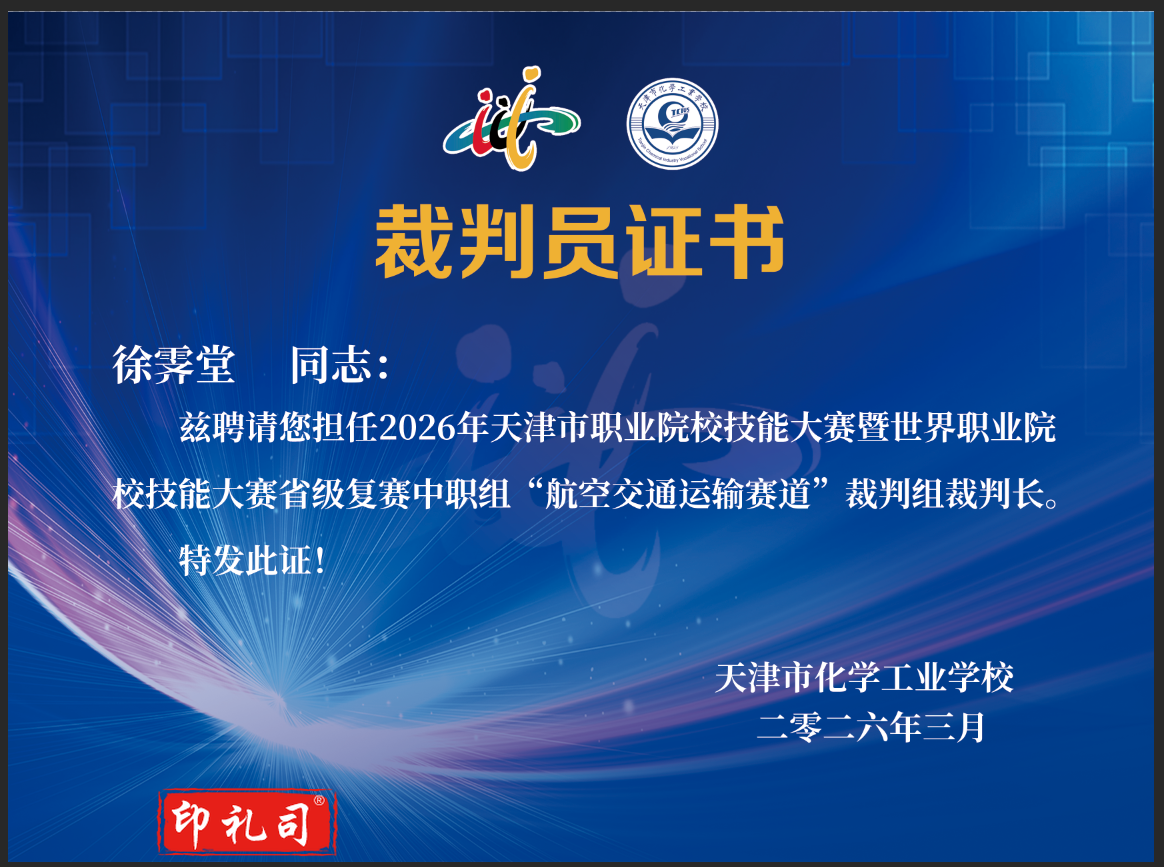 天津市化学工业学校

裁判员证书

徐霁堂　同志：

兹聘请您担任2026年天津市职业院校技能大赛暨世界职业院校技能大赛省级复赛中职组“航空交通运输赛道”裁判组裁判长。

特发此证！

天津市化学工业学校
二零二六年三月

印礼司®